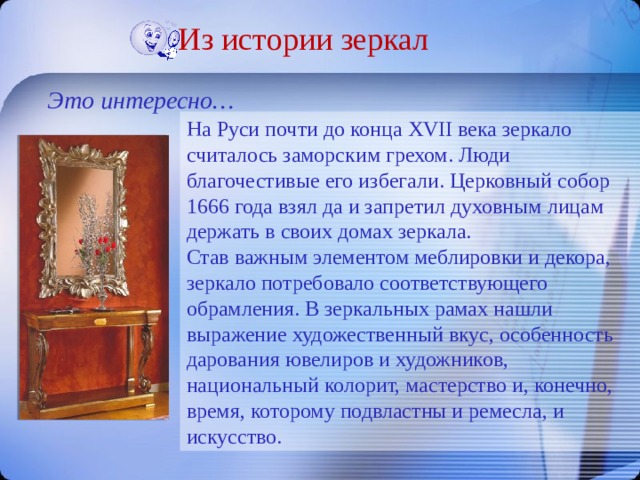 Из истории зеркал

Это интересно…

На Руси почти до конца XVII века зеркало считалось заморским грехом. Люди благочестивые его избегали. Церковный собор 1666 года взял да и запретил духовным лицам держать в своих домах зеркала.
Став важным элементом меблировки и декора, зеркало потребовало соответствующего обрамления. В зеркальных рамах нашли выражение художественный вкус, особенность дарования ювелиров и художников, национальный колорит, мастерство и, конечно, время, которому подвластны и ремесла, и искусство.